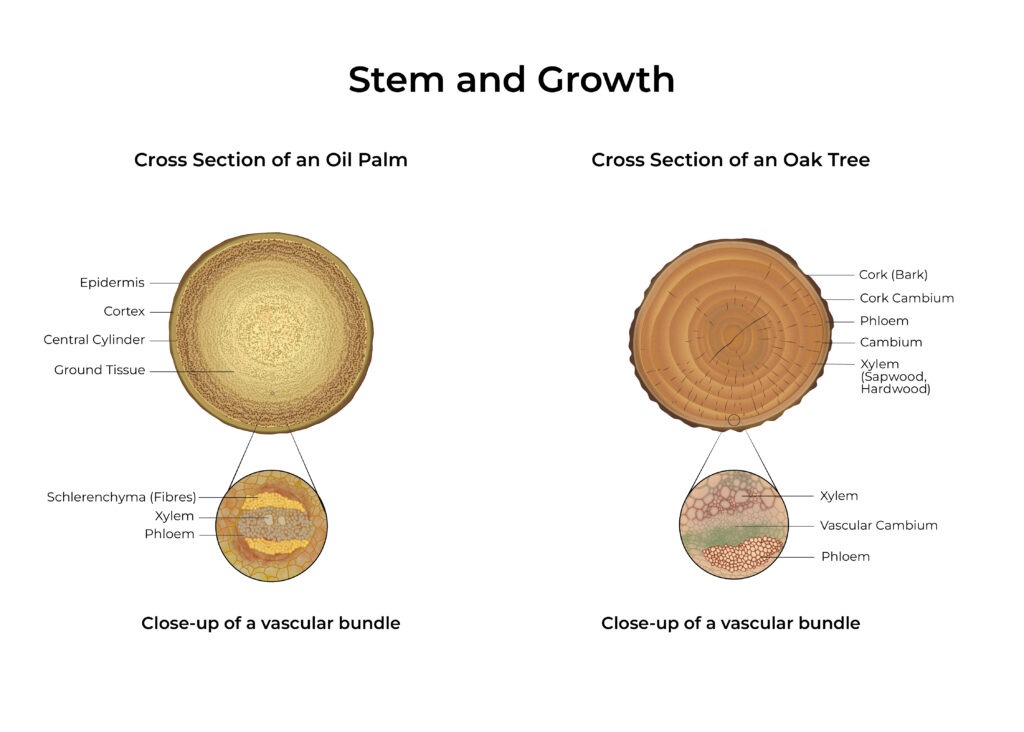 Stem and Growth

Cross Section of an Oil Palm

Epidermis
Cortex
Central Cylinder
Ground Tissue

Schlerenchyma (Fibres)
Xylem
Phloem

Close-up of a vascular bundle

Cross Section of an Oak Tree

Cork (Bark)
Cork Cambium
Phloem
Cambium
Xylem (Sapwood, Hardwood)

Xylem
Vascular Cambium
Phloem

Close-up of a vascular bundle